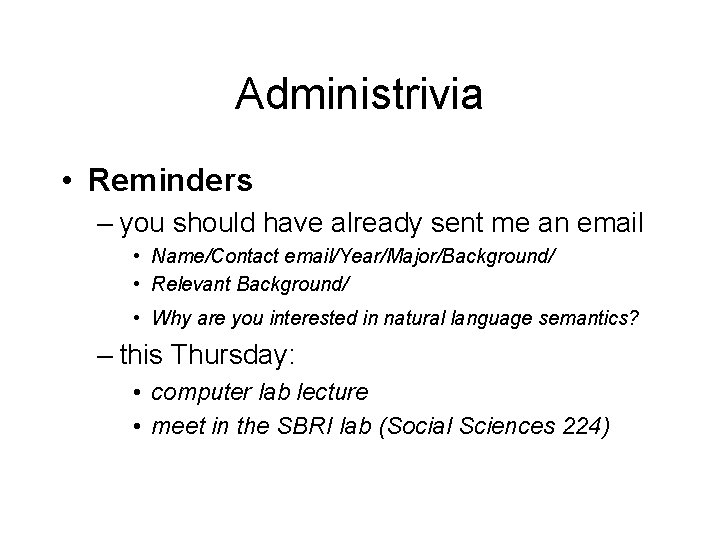 Administrivia

• Reminders

– you should have already sent me an email

• Name/Contact email/Year/Major/Background/

• Relevant Background/

• Why are you interested in natural language semantics?

– this Thursday:

• computer lab lecture

• meet in the SBRI lab (Social Sciences 224)